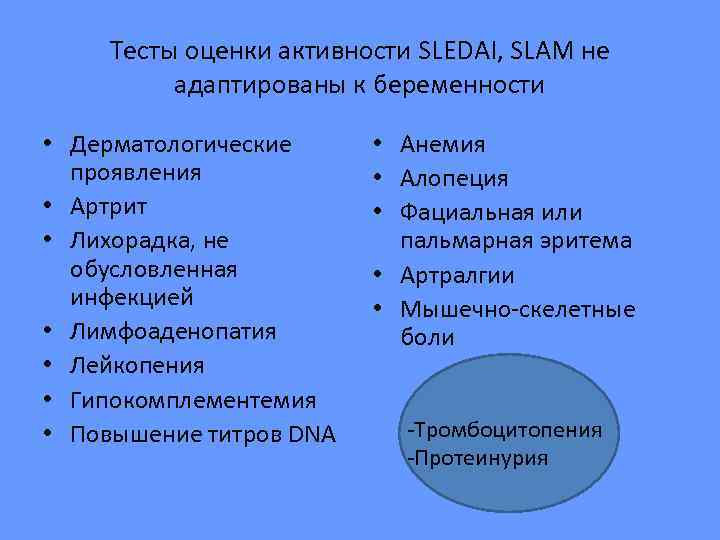 Тесты оценки активности SLEDAI, SLAM не адаптированы к беременности

• Дерматологические проявления
• Артрит
• Лихорадка, не обусловленная инфекцией
• Лимфоаденопатия
• Лейкопения
• Гипокомплементемия
• Повышение титров DNA

• Анемия
• Алопеция
• Фациальная или пальмарная эритема
• Артралгии
• Мышечно-скелетные боли

-Тромбоцитопения
-Протеинурия